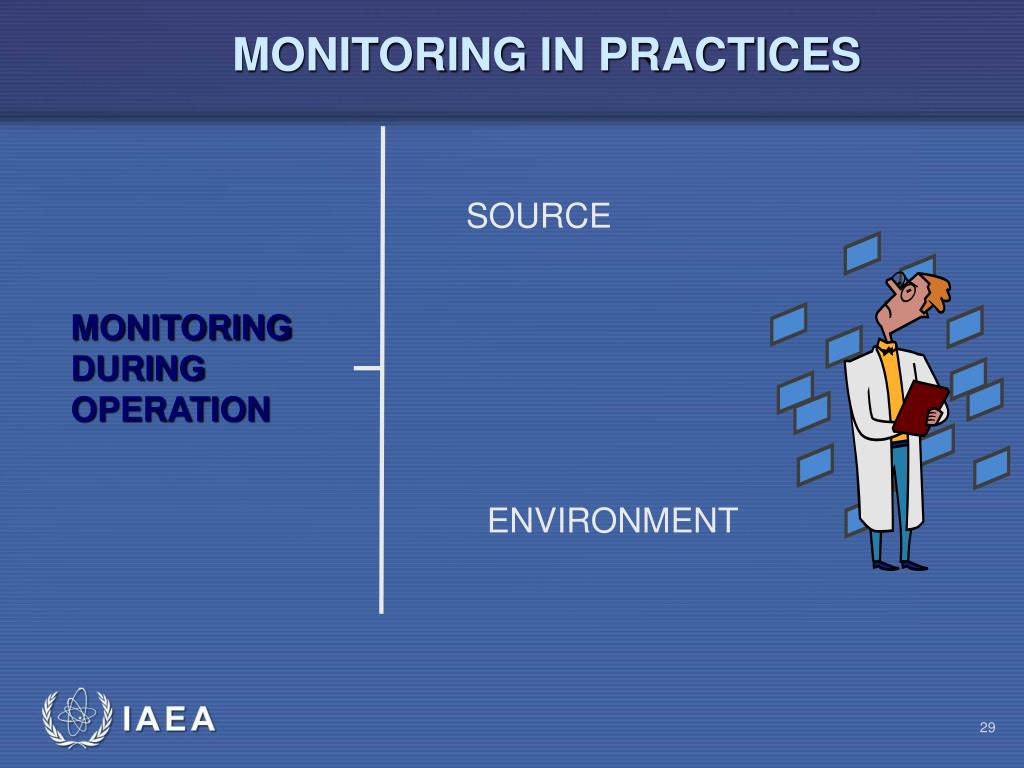 MONITORING IN PRACTICES

MONITORING DURING OPERATION

SOURCE

ENVIRONMENT

IAEA

29